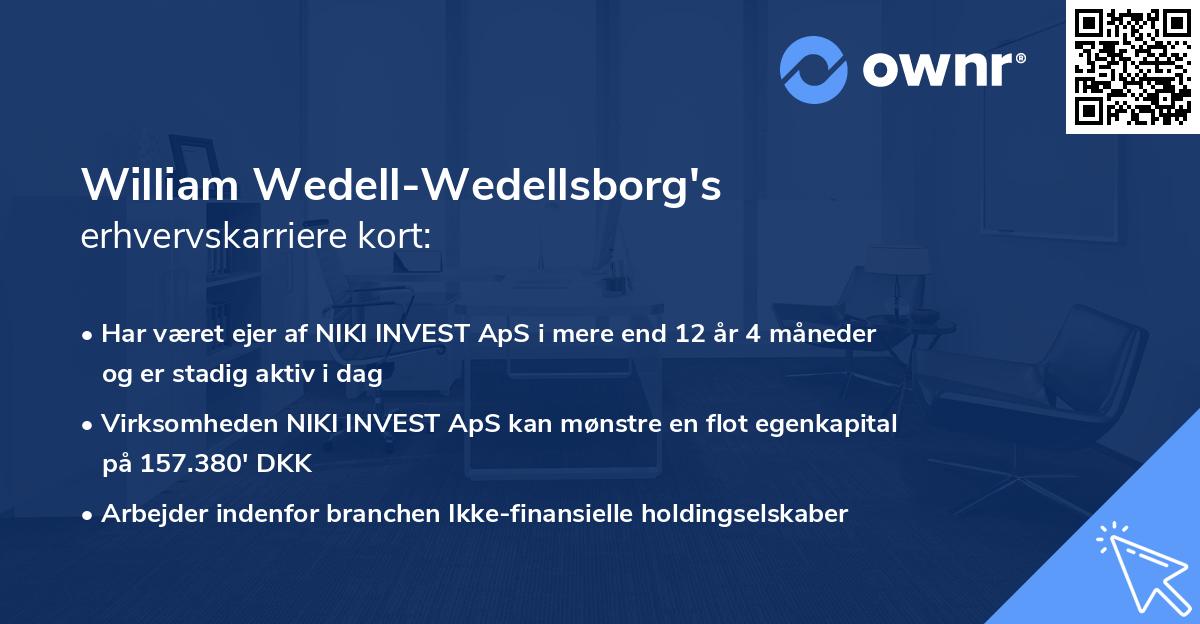 ownr®

William Wedell-Wedellsborg's
erhvervskarriere kort:

• Har været ejer af NIKI INVEST ApS i mere end 12 år 4 måneder og er stadig aktiv i dag

• Virksomheden NIKI INVEST ApS kan mønstre en flot egenkapital på 157.380' DKK

• Arbejder indenfor branchen Ikke-finansielle holdingselskaber